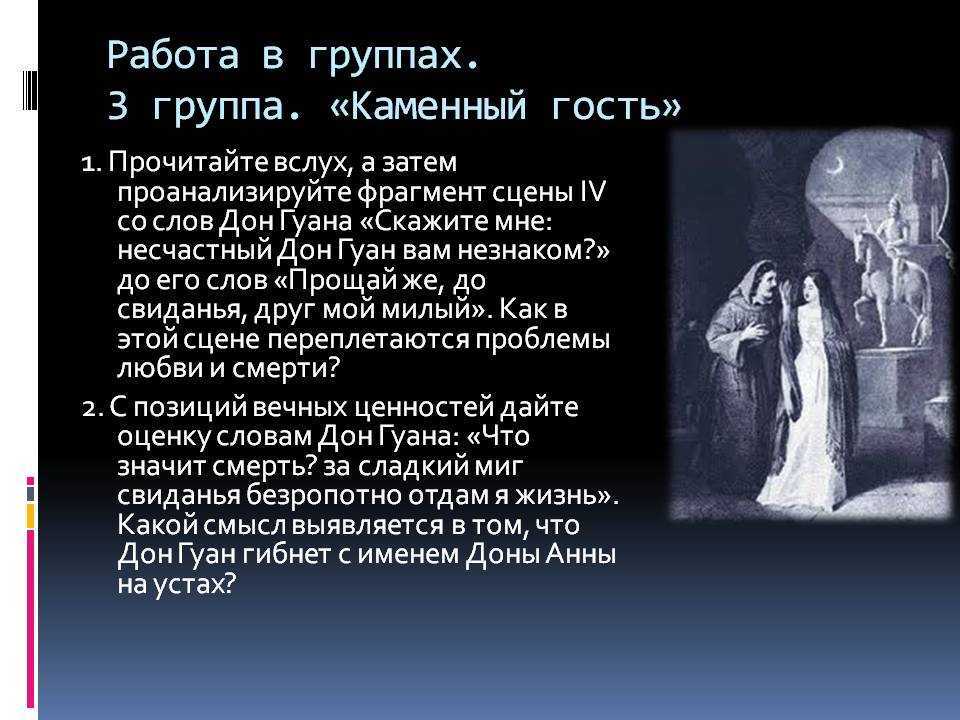 Работа в группах.
3 группа. «Каменный гость»

1. Прочитайте вслух, а затем проанализируйте фрагмент сцены IV со слов Дон Гуана «Скажите мне: несчастный Дон Гуан вам незнаком?» до его слов «Прощай же, до свиданья, друг мой милый». Как в этой сцене переплетаются проблемы любви и смерти?

2. С позиций вечных ценностей дайте оценку словам Дон Гуана: «Что значит смерть? за сладкий миг свиданья безропотно отдам я жизнь». Какой смысл выявляется в том, что Дон Гуан гибнет с именем Доны Анны на устах?